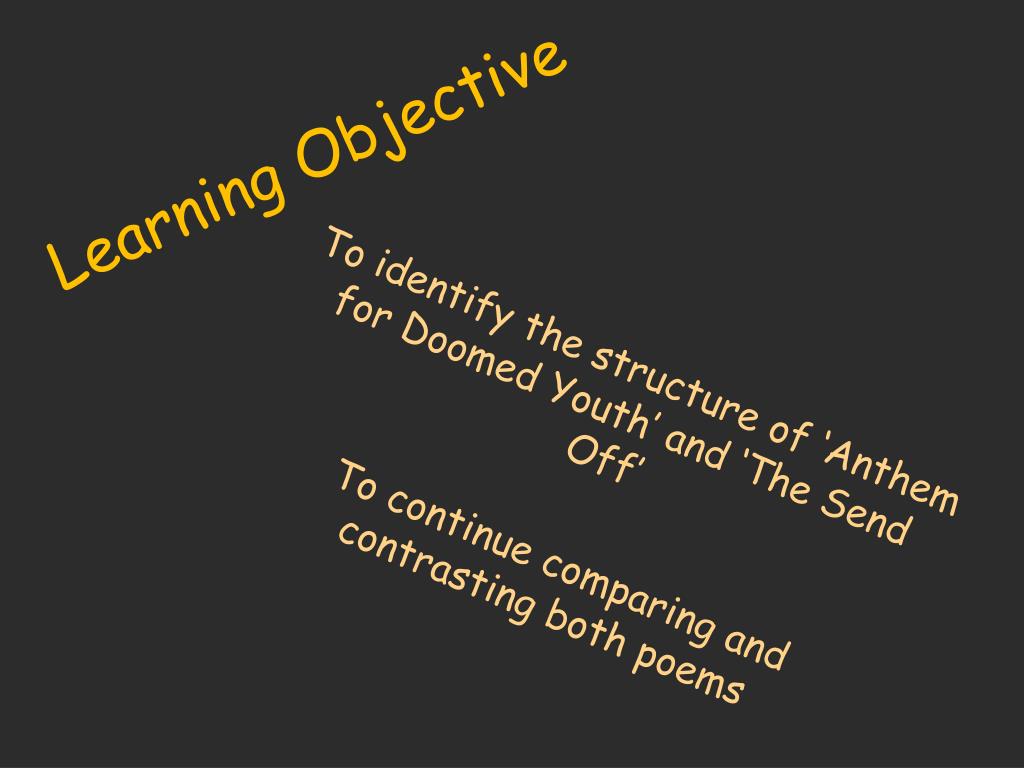 Learning Objective

To identify the structure of 'Anthem for Doomed Youth' and 'The Send Off'

To continue comparing and contrasting both poems